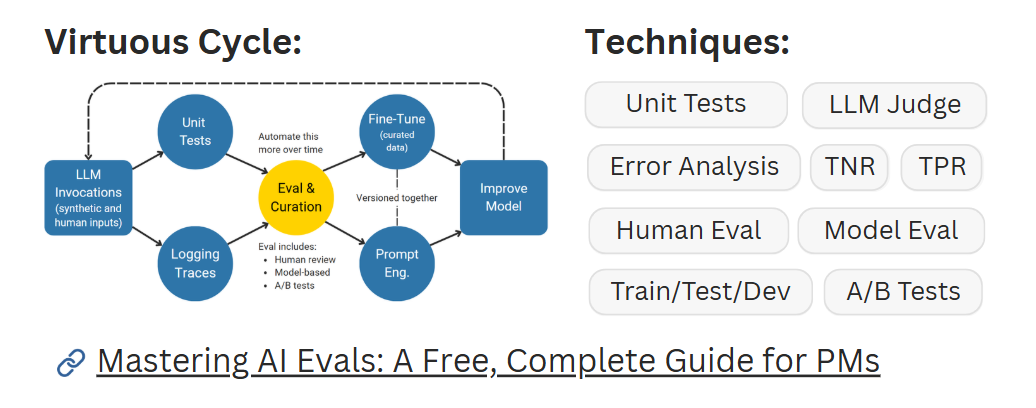 Virtuous Cycle:

LLM Invocations (synthetic and human inputs)

Unit Tests

Logging Traces

Automate this more over time

Eval & Curation

Eval includes:
• Human review
• Model-based
• A/B tests

Fine-Tune (curated data)

Versioned together

Prompt Eng.

Improve Model

Techniques:

Unit Tests

LLM Judge

Error Analysis

TNR

TPR

Human Eval

Model Eval

Train/Test/Dev

A/B Tests

Mastering AI Evals: A Free, Complete Guide for PMs